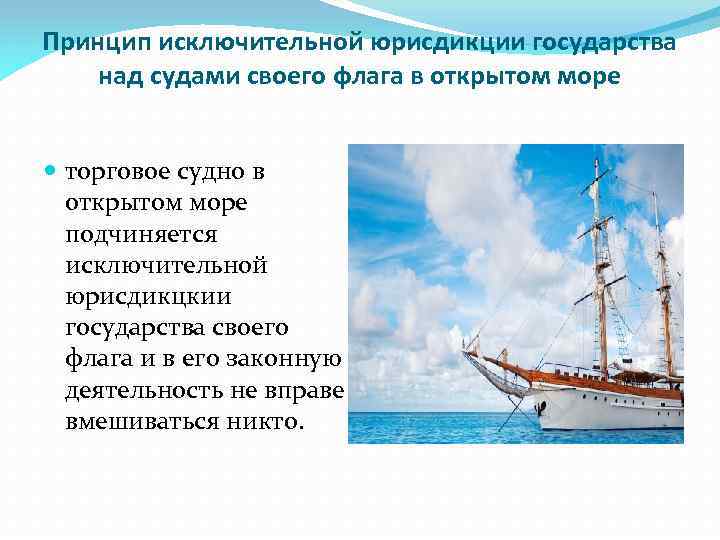 Принцип исключительной юрисдикции государства над судами своего флага в открытом море

торговое судно в открытом море подчиняется исключительной юрисдикцкии государства своего флага и в его законную деятельность не вправе вмешиваться никто.